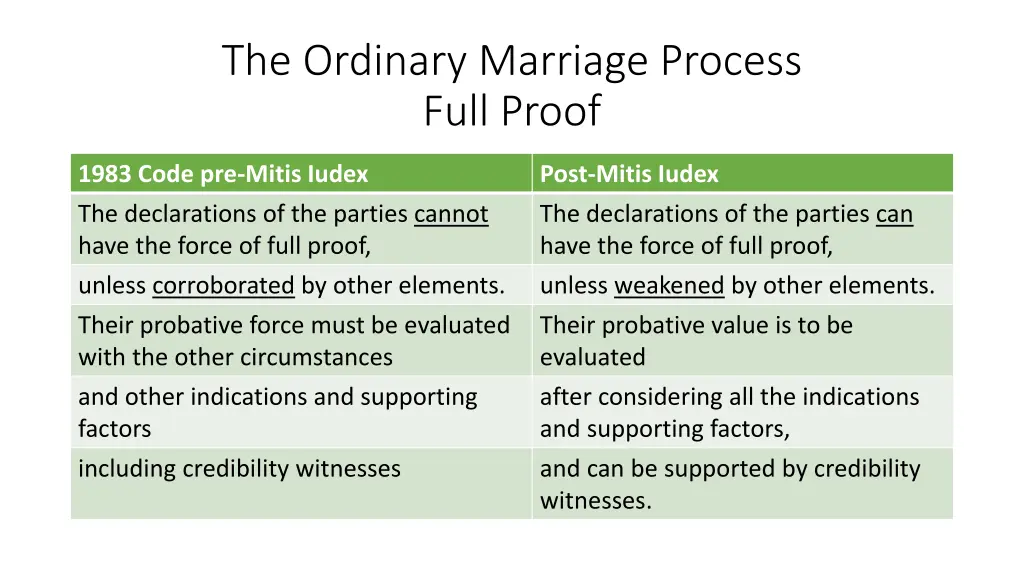 The Ordinary Marriage Process
Full Proof

| 1983 Code pre-Mitis Iudex | Post-Mitis Iudex |
|---|---|
| The declarations of the parties cannot have the force of full proof, | The declarations of the parties can have the force of full proof, |
| unless corroborated by other elements. | unless weakened by other elements. |
| Their probative force must be evaluated with the other circumstances | Their probative value is to be evaluated |
| and other indications and supporting factors | after considering all the indications and supporting factors, |
| including credibility witnesses | and can be supported by credibility witnesses. |